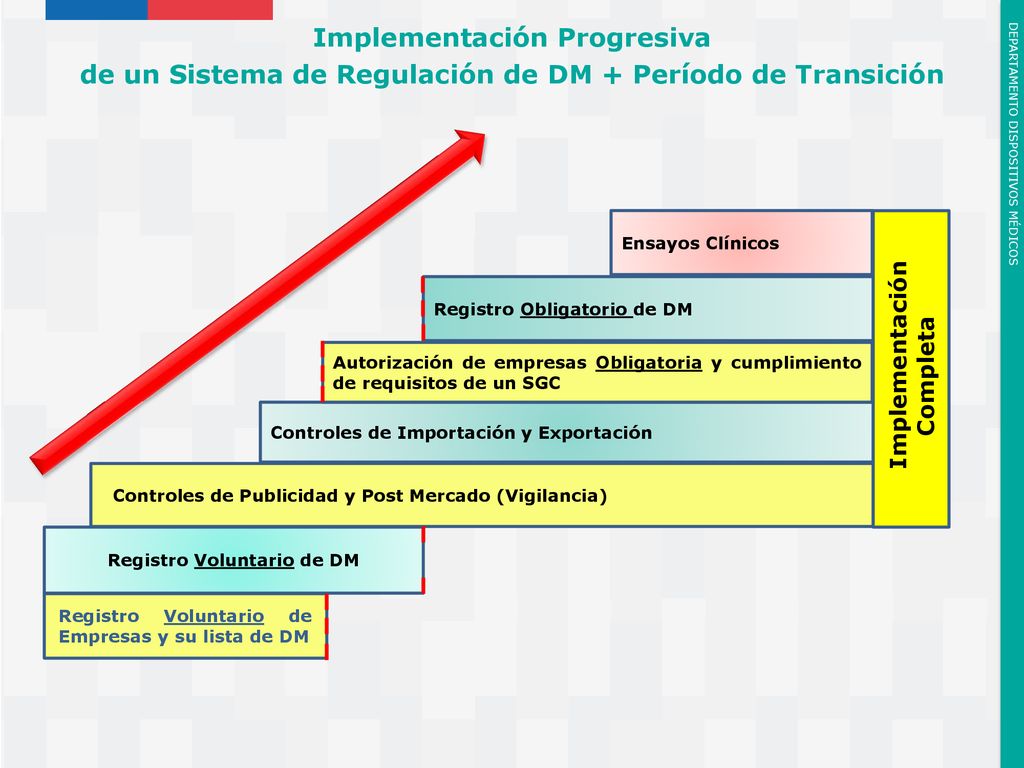 Implementación Progresiva
de un Sistema de Regulación de DM + Período de Transición

DEPARTAMENTO DISPOSITIVOS MÉDICOS

Ensayos Clínicos

Registro Obligatorio de DM

Autorización de empresas Obligatoria y cumplimiento de requisitos de un SGC

Controles de Importación y Exportación

Controles de Publicidad y Post Mercado (Vigilancia)

Registro Voluntario de DM

Registro Voluntario de Empresas y su lista de DM

Implementación Completa